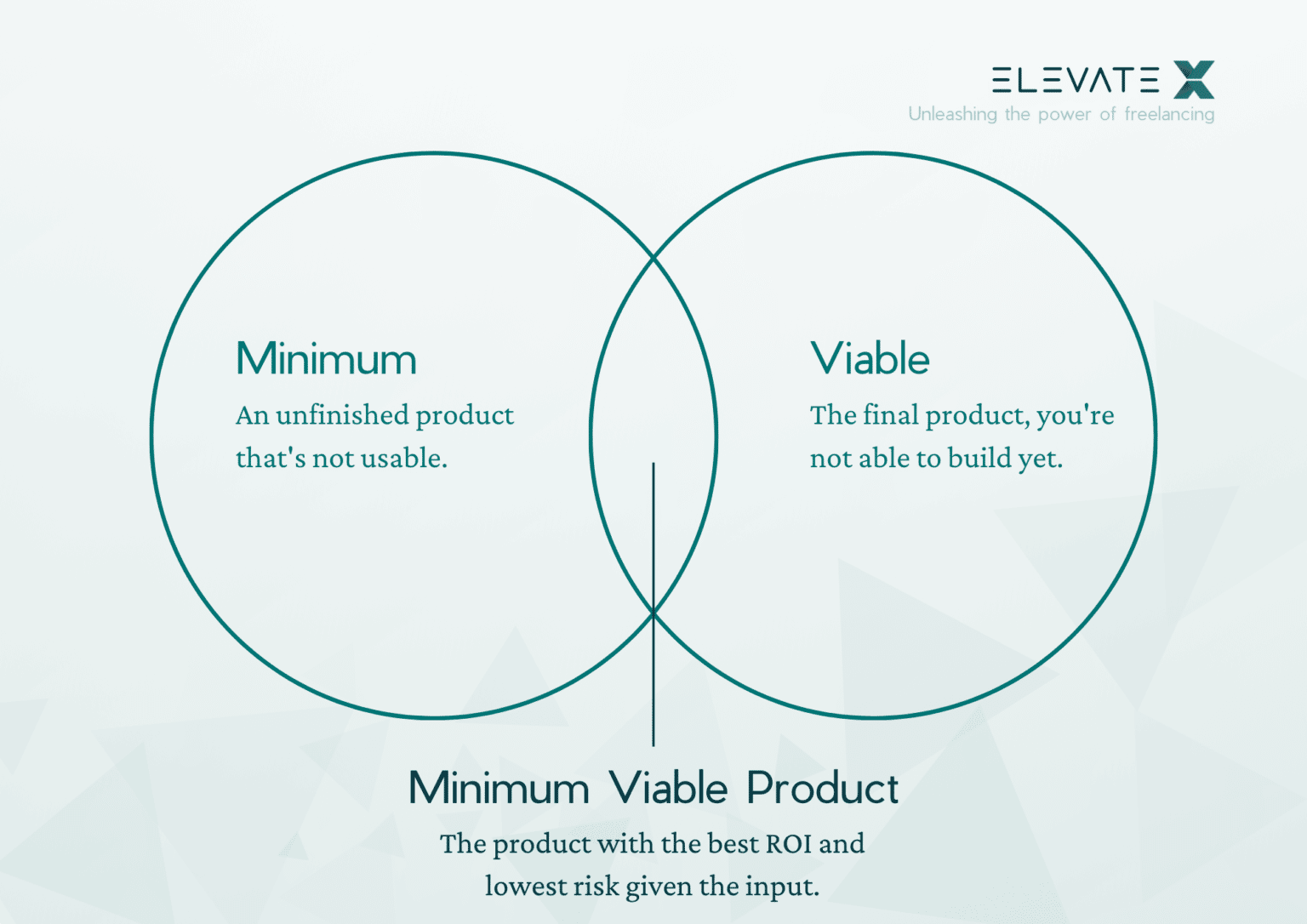 ELEVATE X
Unleashing the power of freelancing

Minimum
An unfinished product that's not usable.

Viable
The final product, you're not able to build yet.

Minimum Viable Product
The product with the best ROI and lowest risk given the input.